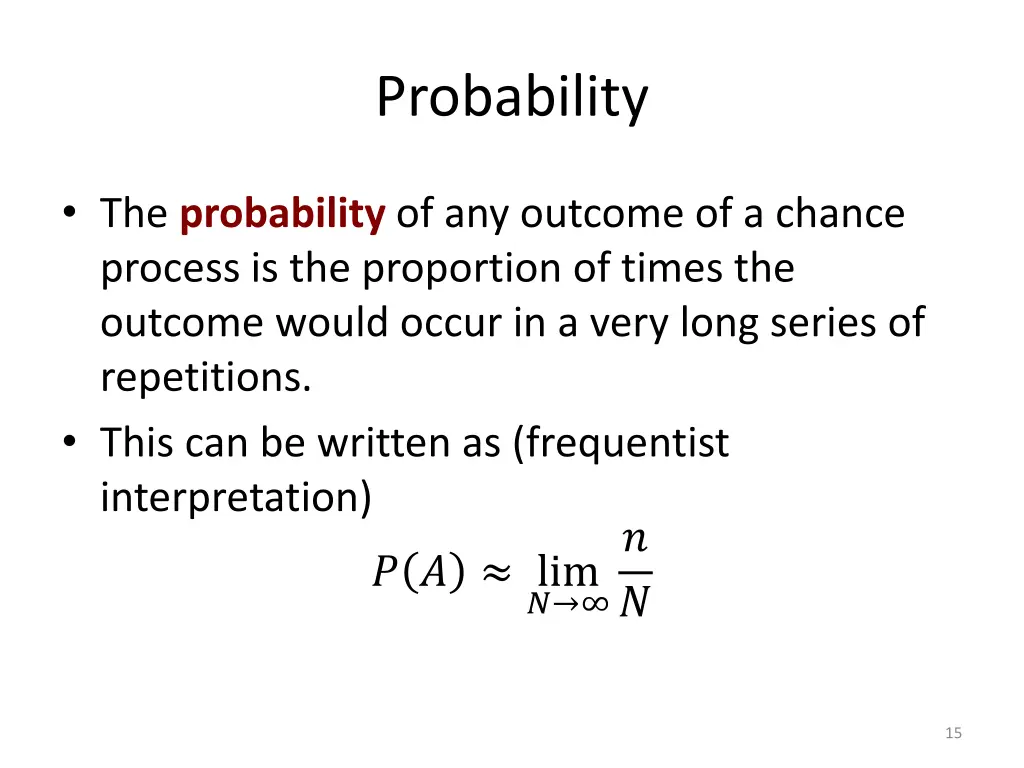 Probability

• The probability of any outcome of a chance process is the proportion of times the outcome would occur in a very long series of repetitions.

• This can be written as (frequentist interpretation)

$P(A) \approx \lim_{N \to \infty} \frac{n}{N}$

15